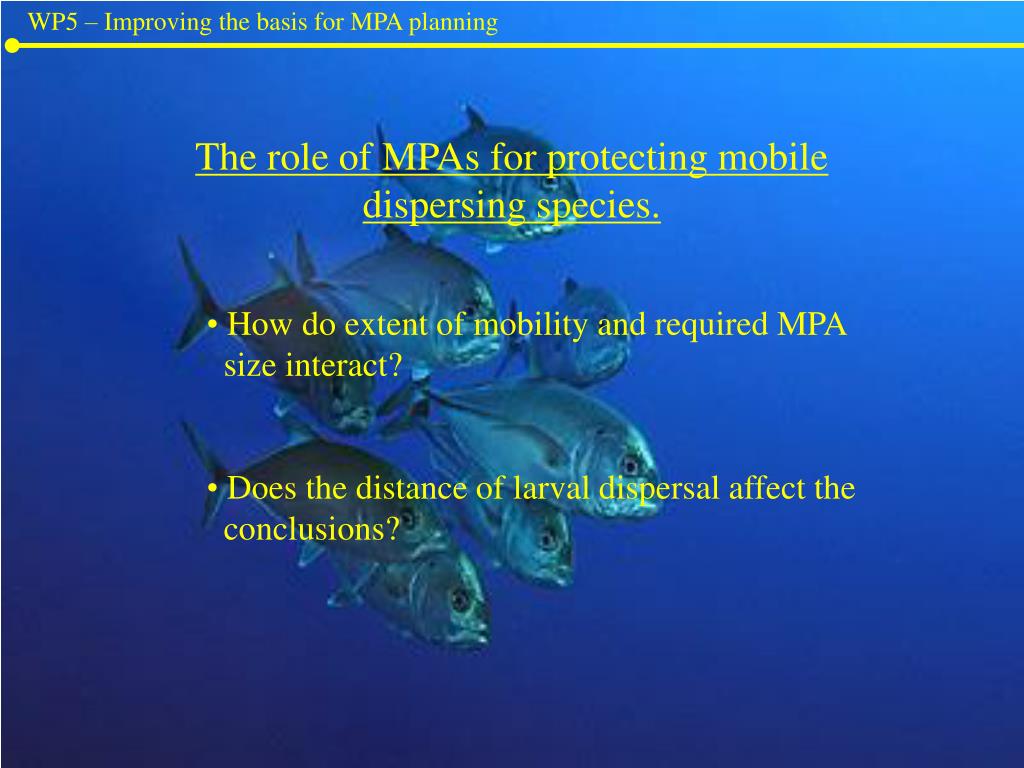 WP5 – Improving the basis for MPA planning

The role of MPAs for protecting mobile dispersing species.

• How do extent of mobility and required MPA size interact?

• Does the distance of larval dispersal affect the conclusions?